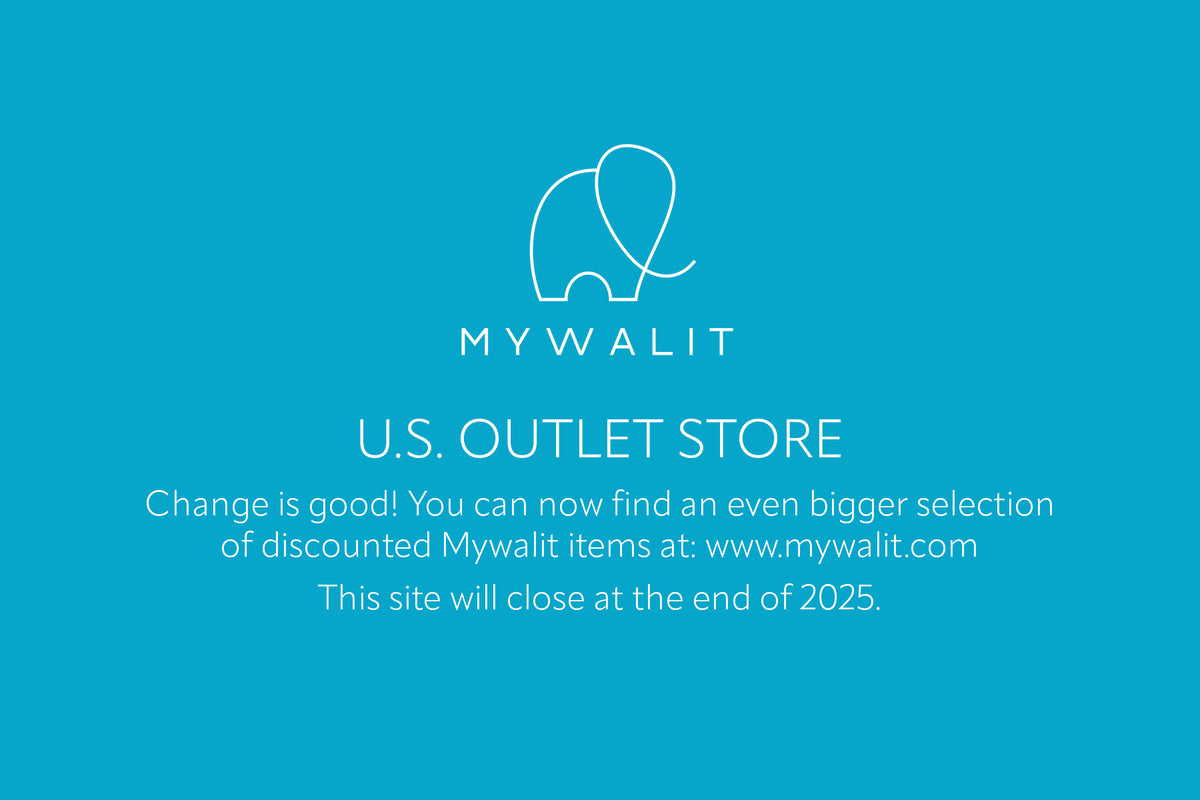 MYWALIT

U.S. OUTLET STORE

Change is good! You can now find an even bigger selection of discounted Mywalit items at: www.mywalit.com

This site will close at the end of 2025.